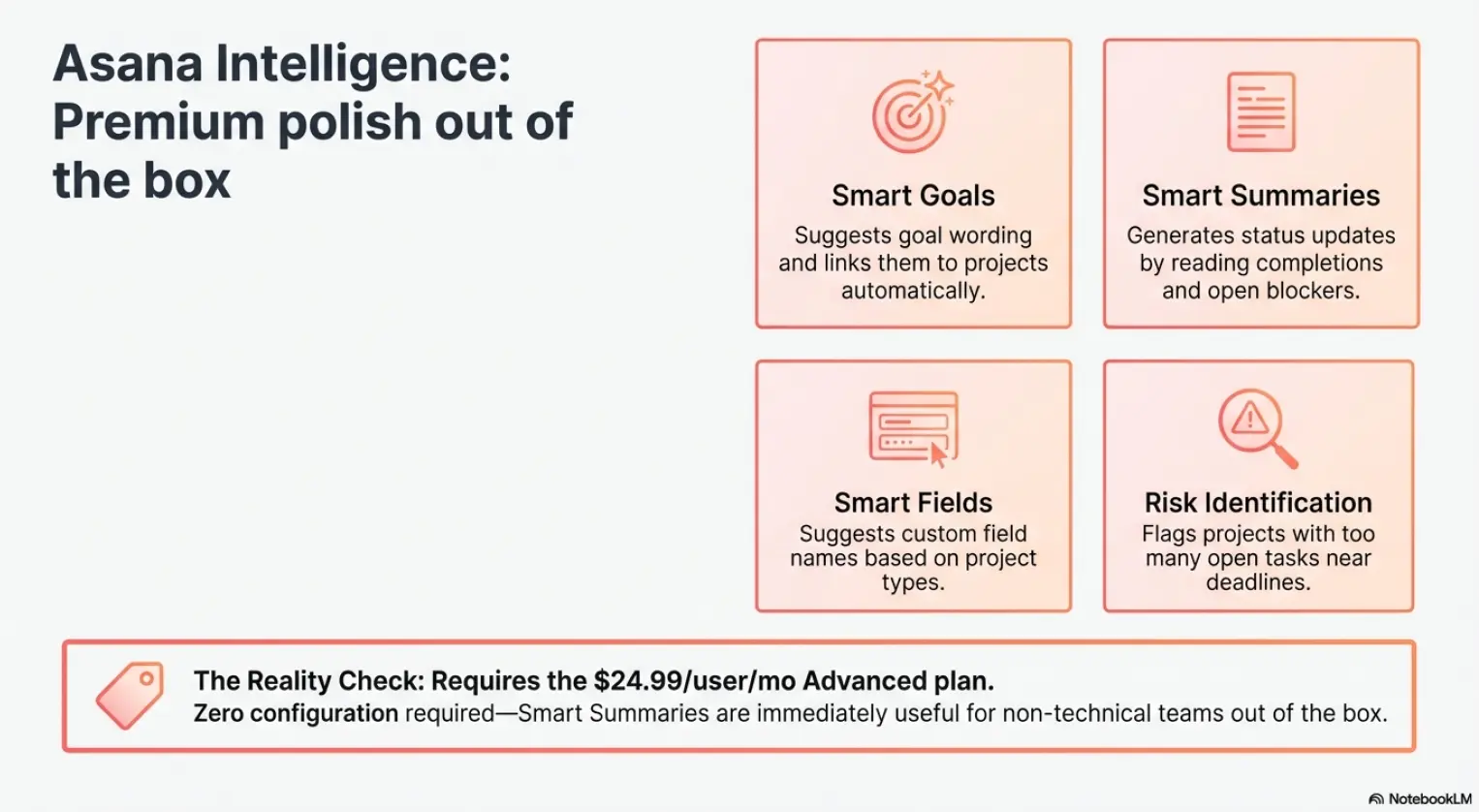 Asana Intelligence: Premium polish out of the box

Smart Goals
Suggests goal wording and links them to projects automatically.

Smart Summaries
Generates status updates by reading completions and open blockers.

Smart Fields
Suggests custom field names based on project types.

Risk Identification
Flags projects with too many open tasks near deadlines.

The Reality Check: Requires the \$24.99/user/mo Advanced plan.
Zero configuration required—Smart Summaries are immediately useful for non-technical teams out of the box.

NotebookLM